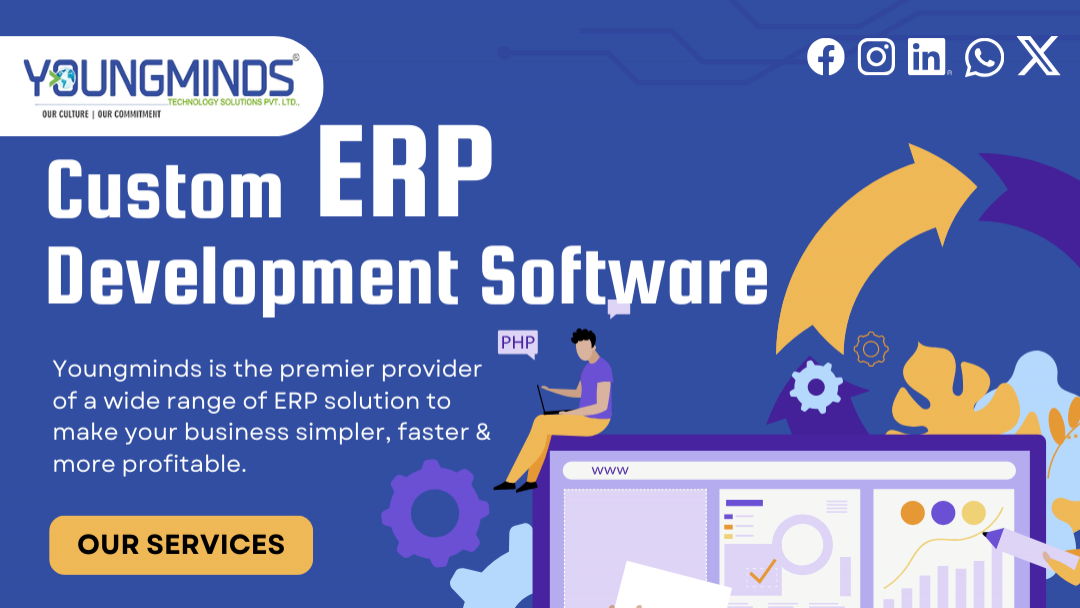 YOUNGMINDS®
TECHNOLOGY SOLUTIONS PVT. LTD.,
OUR CULTURE | OUR COMMITMENT

Custom ERP Development Software

Youngminds is the premier provider of a wide range of ERP solution to make your business simpler, faster & more profitable.

OUR SERVICES

PHP

www